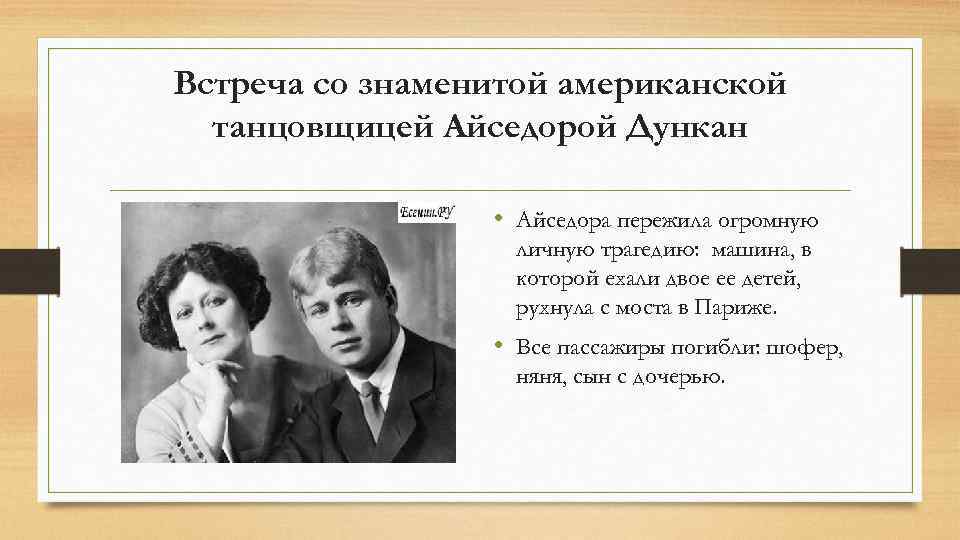 Встреча со знаменитой американской танцовщицей Айседорой Дункан

Есенин.РУ

• Айседора пережила огромную личную трагедию: машина, в которой ехали двое ее детей, рухнула с моста в Париже.

• Все пассажиры погибли: шофер, няня, сын с дочерью.